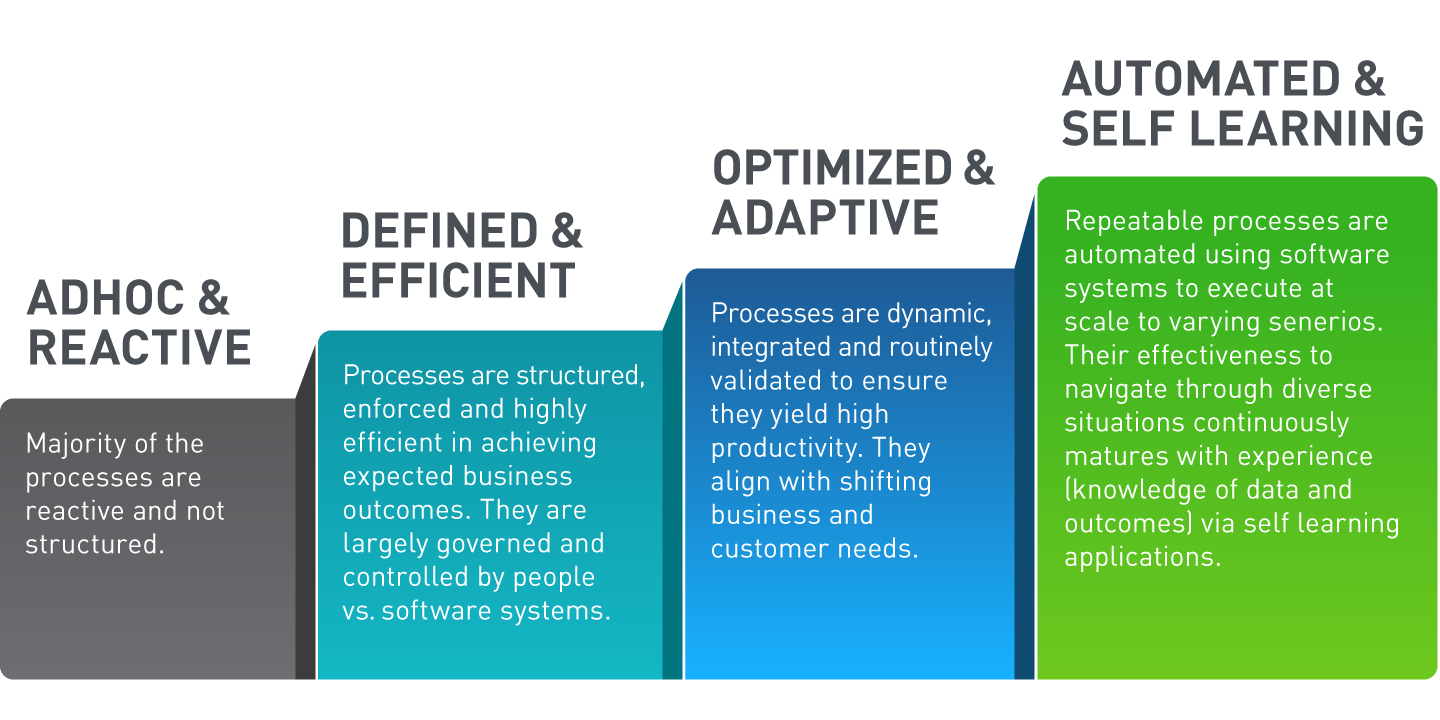 ADHOC & REACTIVE

Majority of the processes are reactive and not structured.

DEFINED & EFFICIENT

Processes are structured, enforced and highly efficient in achieving expected business outcomes. They are largely governed and controlled by people vs. software systems.

OPTIMIZED & ADAPTIVE

Processes are dynamic, integrated and routinely validated to ensure they yield high productivity. They align with shifting business and customer needs.

AUTOMATED & SELF LEARNING

Repeatable processes are automated using software systems to execute at scale to varying senerios. Their effectiveness to navigate through diverse situations continuously matures with experience (knowledge of data and outcomes) via self learning applications.